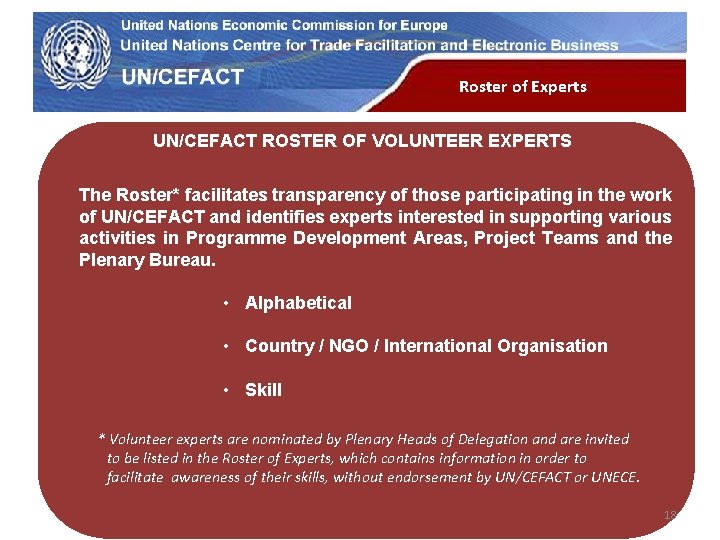 United Nations Economic Commission for Europe
United Nations Centre for Trade Facilitation and Electronic Business
UN/CEFACT

Roster of Experts

UN/CEFACT ROSTER OF VOLUNTEER EXPERTS

The Roster* facilitates transparency of those participating in the work of UN/CEFACT and identifies experts interested in supporting various activities in Programme Development Areas, Project Teams and the Plenary Bureau.

• Alphabetical

• Country / NGO / International Organisation

• Skill

* Volunteer experts are nominated by Plenary Heads of Delegation and are invited to be listed in the Roster of Experts, which contains information in order to facilitate awareness of their skills, without endorsement by UN/CEFACT or UNECE.

12